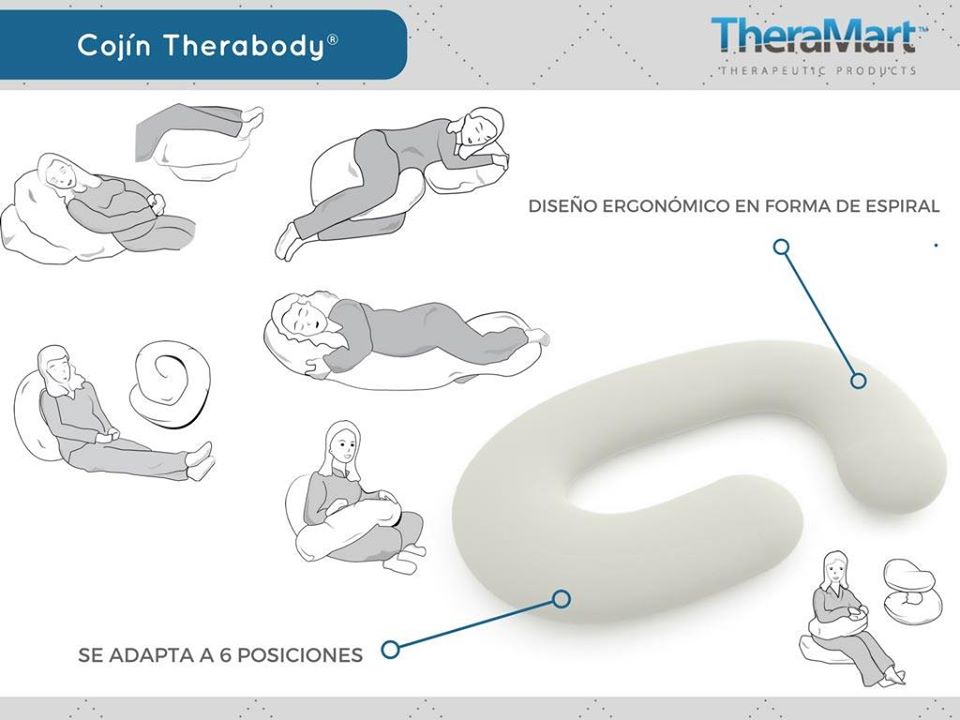 Cojín Therabody®

TheraMart™
THERAPEUTIC PRODUCTS

DISEÑO ERGONÓMICO EN FORMA DE ESPIRAL

SE ADAPTA A 6 POSICIONES